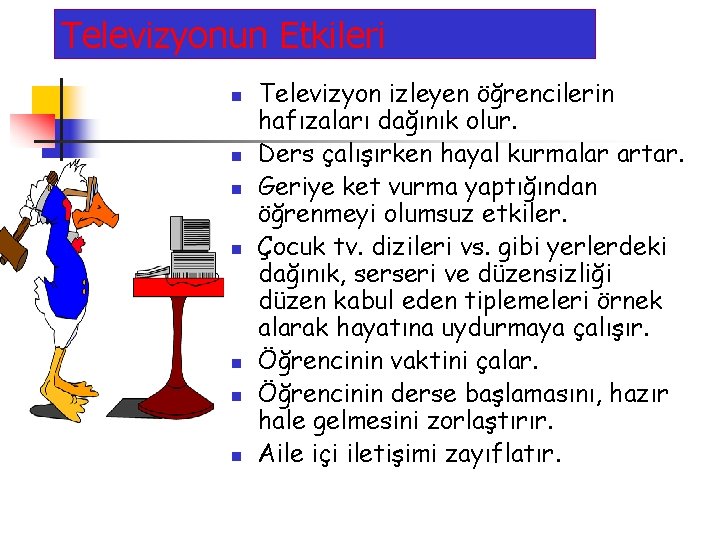 Televizyonun Etkileri

- Televizyon izleyen öğrencilerin hafızaları dağınık olur.
- Ders çalışırken hayal kurmalar artar.
- Geriye ket vurma yaptığından öğrenmeyi olumsuz etkiler.
- Çocuk tv. dizileri vs. gibi yerlerdeki dağınık, serseri ve düzensizliği düzen kabul eden tiplemeleri örnek alarak hayatına uydurmaya çalışır.
- Öğrencinin vaktini çalar.
- Öğrencinin derse başlamasını, hazır hale gelmesini zorlaştırır.
- Aile içi iletişimi zayıflatır.